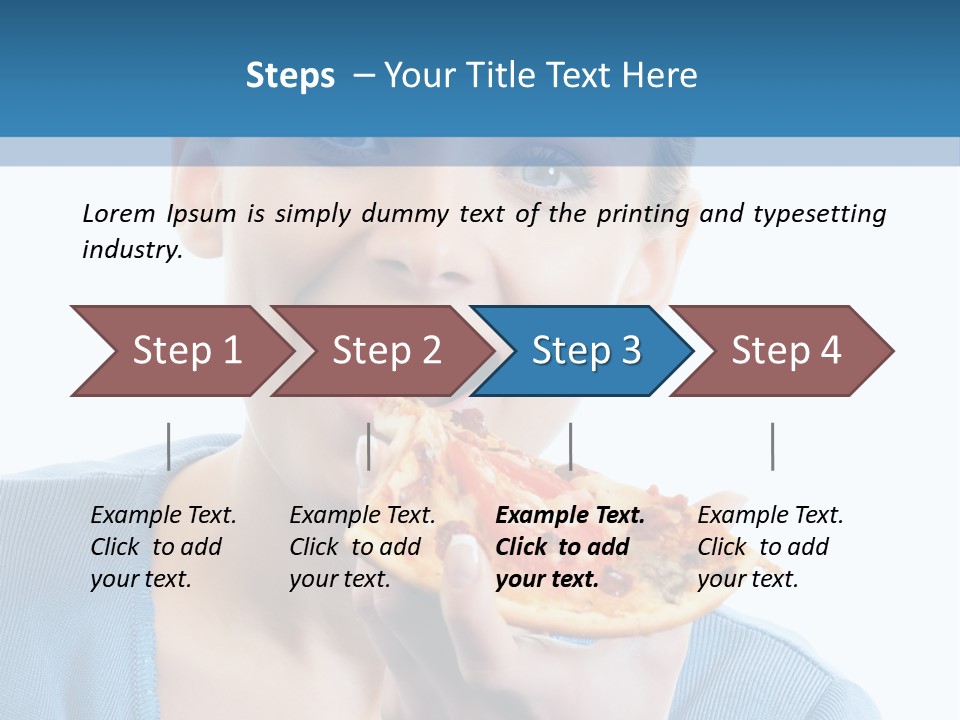 Steps – Your Title Text Here

Lorem Ipsum is simply dummy text of the printing and typesetting industry.

Step 1

Step 2

Step 3

Step 4

Example Text. Click to add your text.

Example Text. Click to add your text.

Example Text. Click to add your text.

Example Text. Click to add your text.